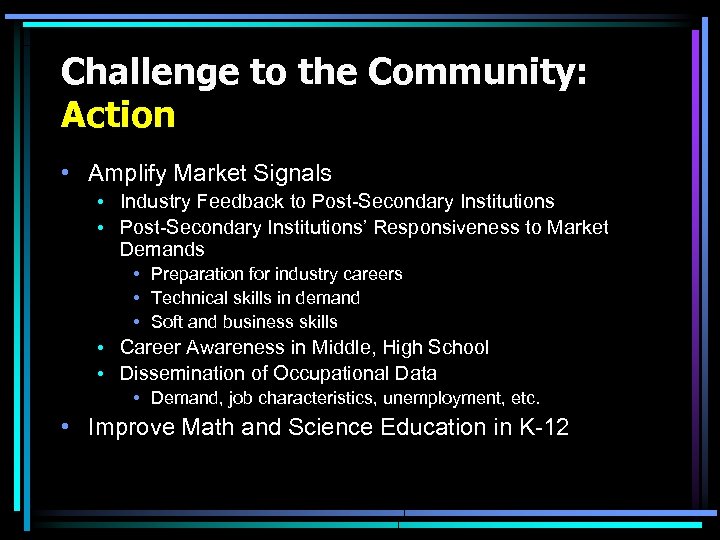 Challenge to the Community: Action

• Amplify Market Signals
  • Industry Feedback to Post-Secondary Institutions
  • Post-Secondary Institutions' Responsiveness to Market Demands
    • Preparation for industry careers
    • Technical skills in demand
    • Soft and business skills
  • Career Awareness in Middle, High School
  • Dissemination of Occupational Data
    • Demand, job characteristics, unemployment, etc.
• Improve Math and Science Education in K-12